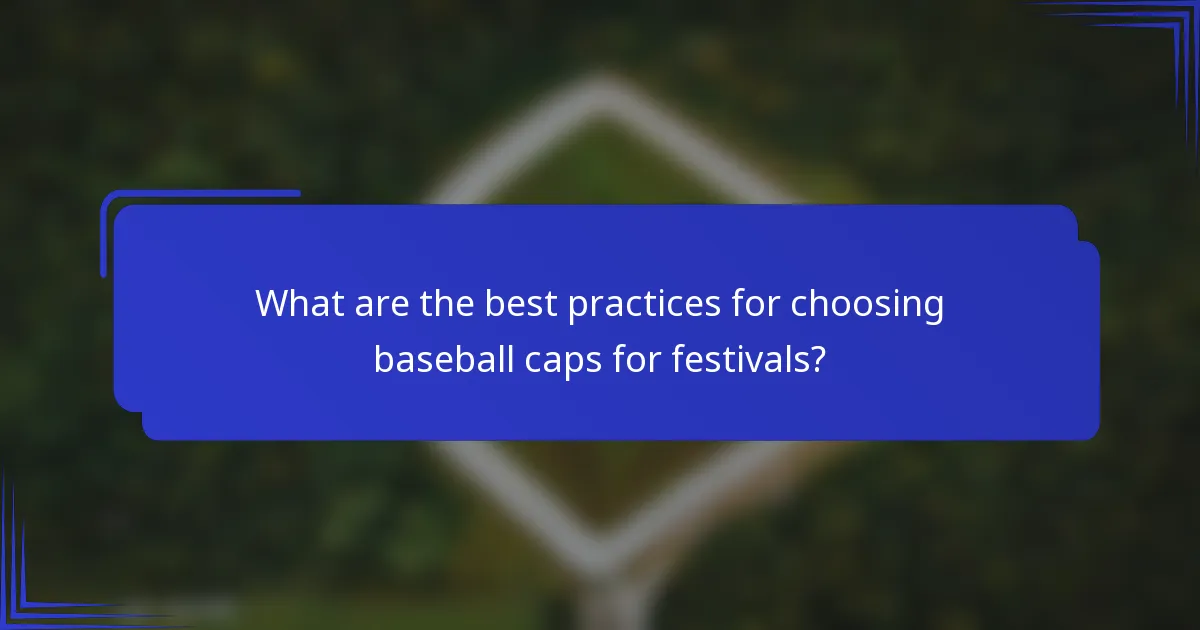 What are the best practices for choosing baseball caps for festivals?